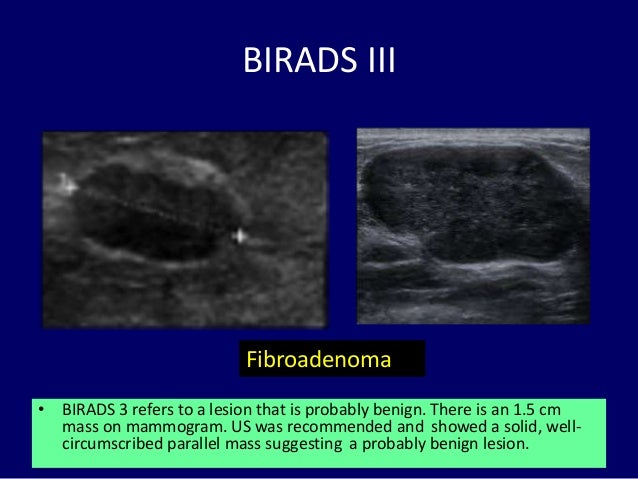 BIRADS III

Fibroadenoma

• BIRADS 3 refers to a lesion that is probably benign. There is an 1.5 cm mass on mammogram. US was recommended and showed a solid, well-circumscribed parallel mass suggesting a probably benign lesion.